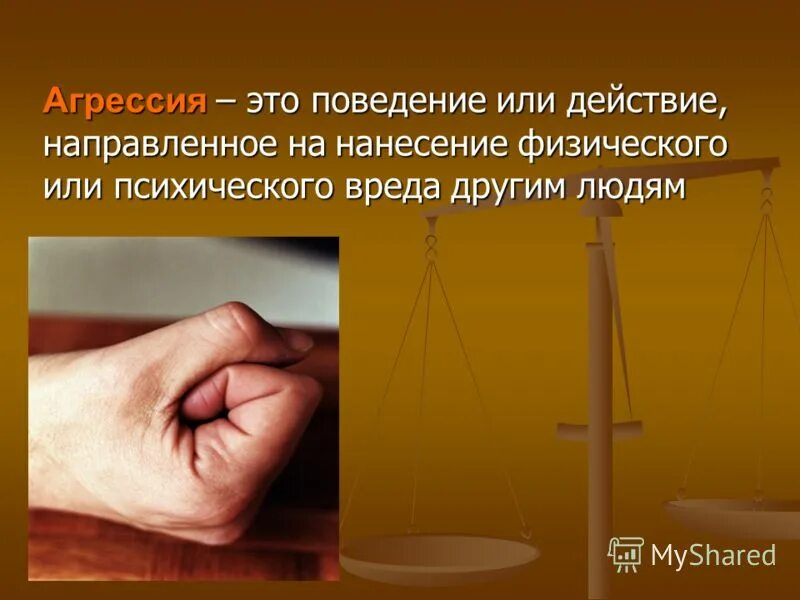 Агрессия – это поведение или действие, направленное на нанесение физического или психического вреда другим людям

MyShared